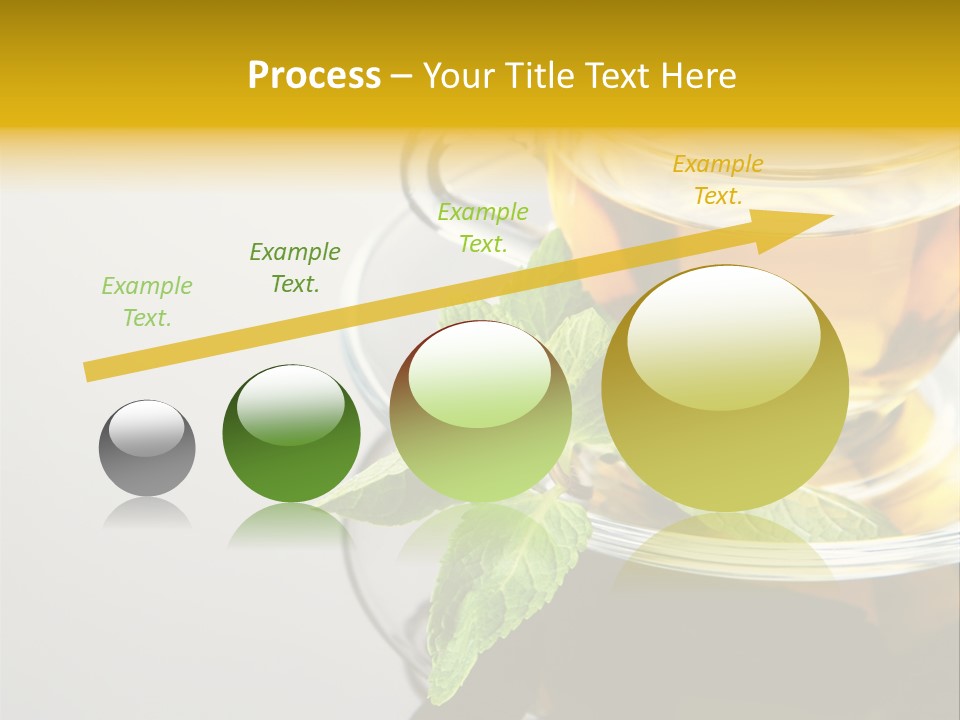 Process – Your Title Text Here

Example Text.

Example Text.

Example Text.

Example Text.